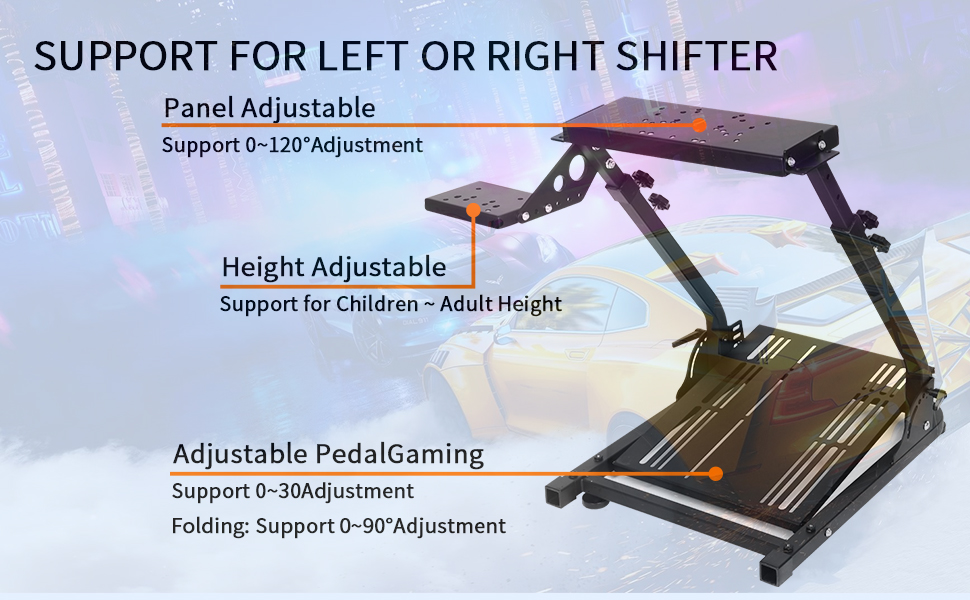 SUPPORT FOR LEFT OR RIGHT SHIFTER

Panel Adjustable
Support 0~120°Adjustment

Height Adjustable
Support for Children ~ Adult Height

Adjustable PedalGaming
Support 0~30Adjustment
Folding: Support 0~90°Adjustment